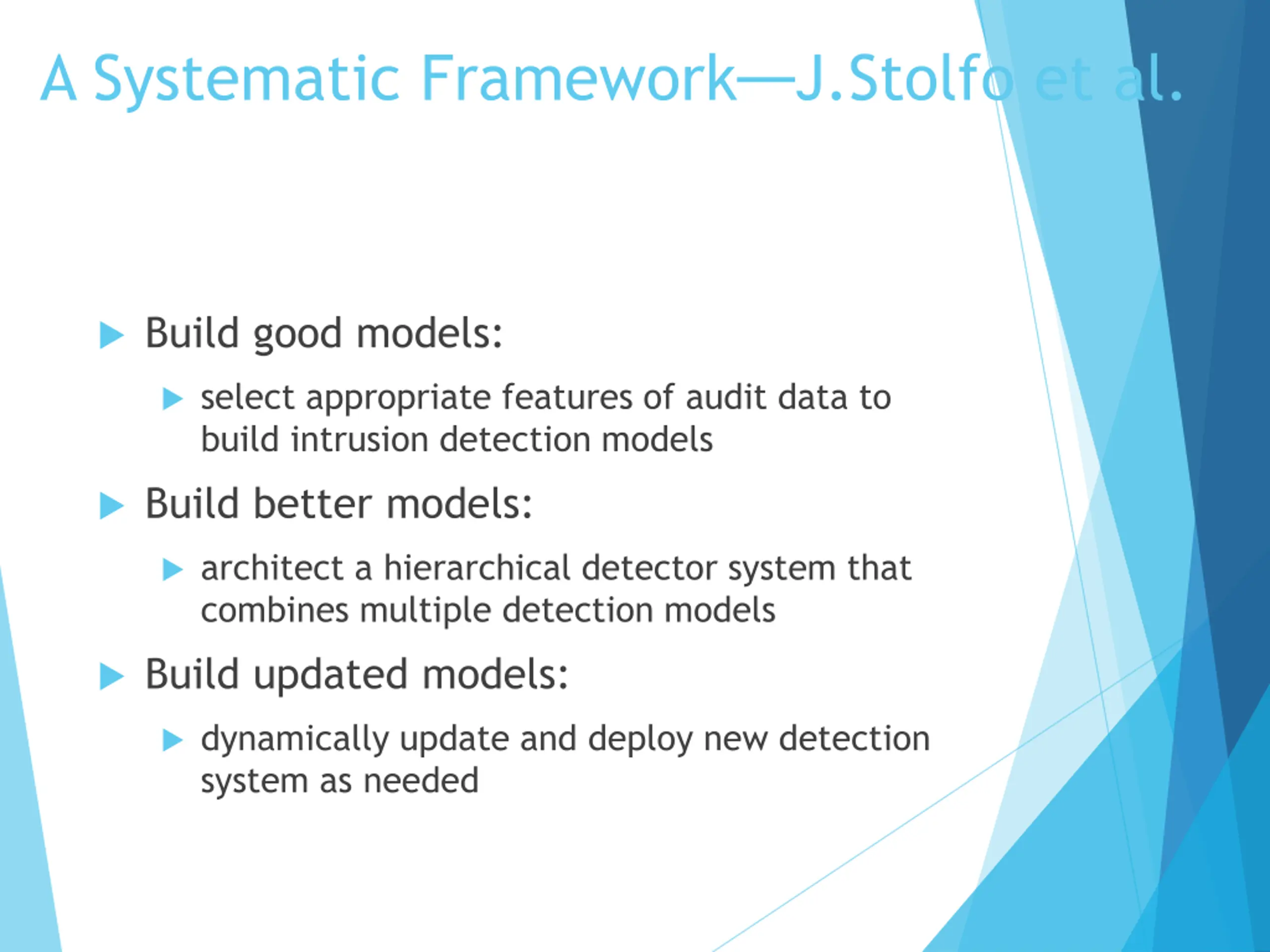 A Systematic Framework—J.Stolfo et al.

Build good models:

select appropriate features of audit data to build intrusion detection models

Build better models:

architect a hierarchical detector system that combines multiple detection models

Build updated models:

dynamically update and deploy new detection system as needed